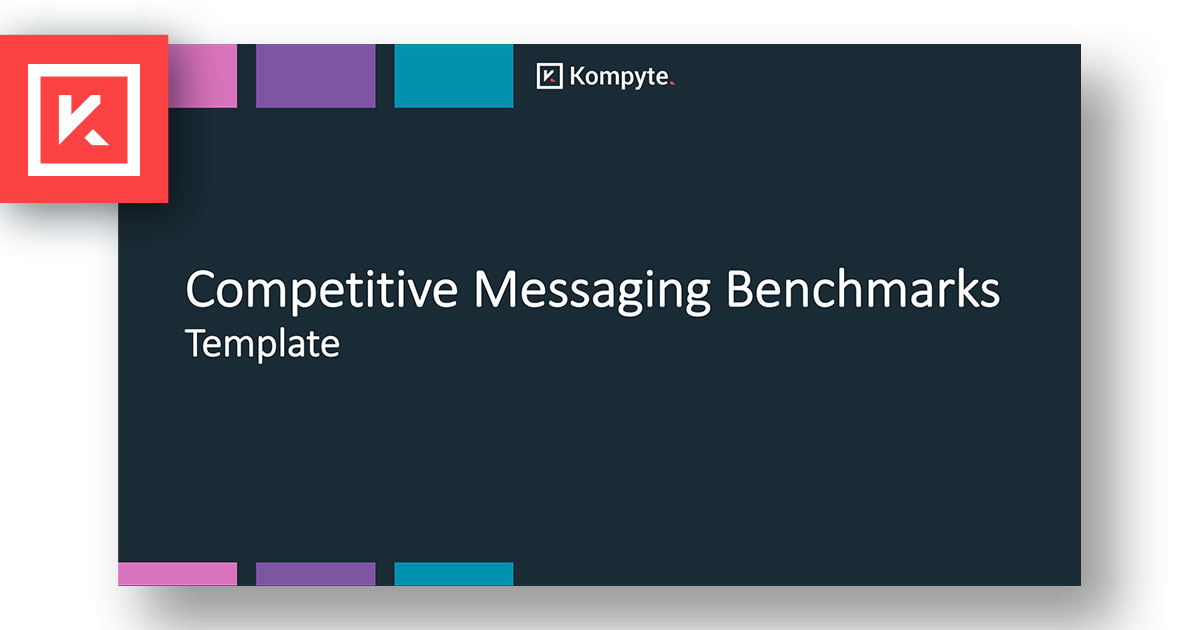 Kompyte.

Competitive Messaging Benchmarks
Template